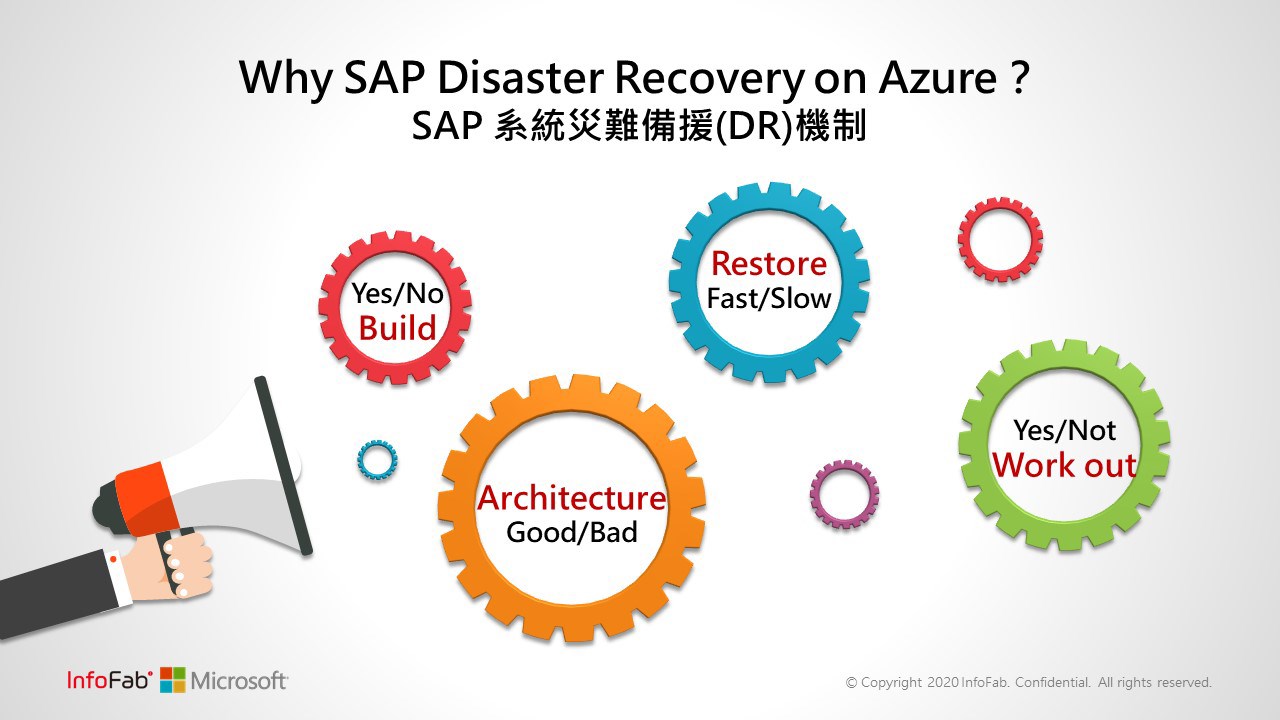 Why SAP Disaster Recovery on Azure ?
SAP 系統災難備援(DR)機制

Yes/No
Build

Restore
Fast/Slow

Architecture
Good/Bad

Yes/Not
Work out

InfoFab Microsoft

© Copyright 2020 InfoFab. Confidential. All rights reserved.